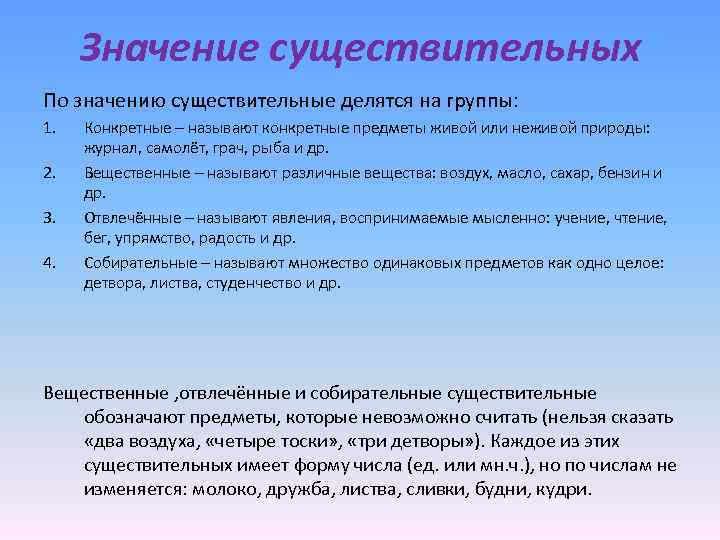 Значение существительных

По значению существительные делятся на группы:

1. Конкретные – называют конкретные предметы живой или неживой природы: журнал, самолёт, грач, рыба и др.

2. Вещественные – называют различные вещества: воздух, масло, сахар, бензин и др.

3. Отвлечённые – называют явления, воспринимаемые мысленно: учение, чтение, бег, упрямство, радость и др.

4. Собирательные – называют множество одинаковых предметов как одно целое: детвора, листва, студенчество и др.

Вещественные ,отвлечённые и собирательные существительные обозначают предметы, которые невозможно считать (нельзя сказать «два воздуха, «четыре тоски», «три детворы»). Каждое из этих существительных имеет форму числа (ед. или мн.ч.), но по числам не изменяется: молоко, дружба, листва, сливки, будни, кудри.